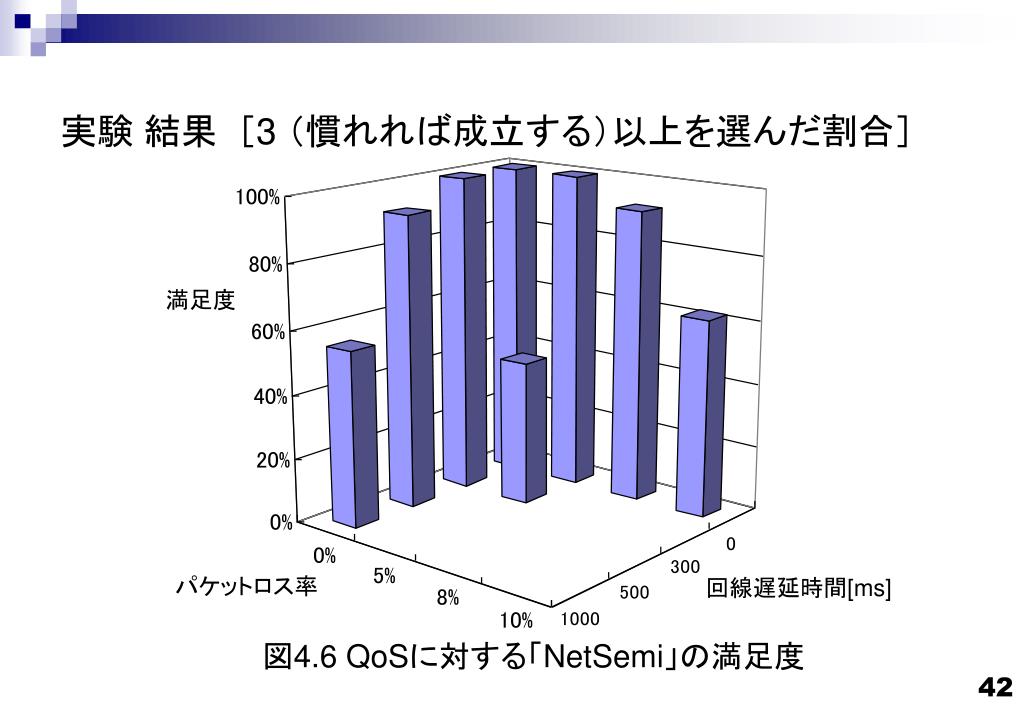 実験 結果 ［3（慣れれば成立する）以上を選んだ割合］

100%
80%
60%
40%
20%
0%
満足度
0%
5%
8%
10%
パケットロス率
0
300
500
1000
回線遅延時間[ms]

図4.6 QoSに対する「NetSemi」の満足度

42